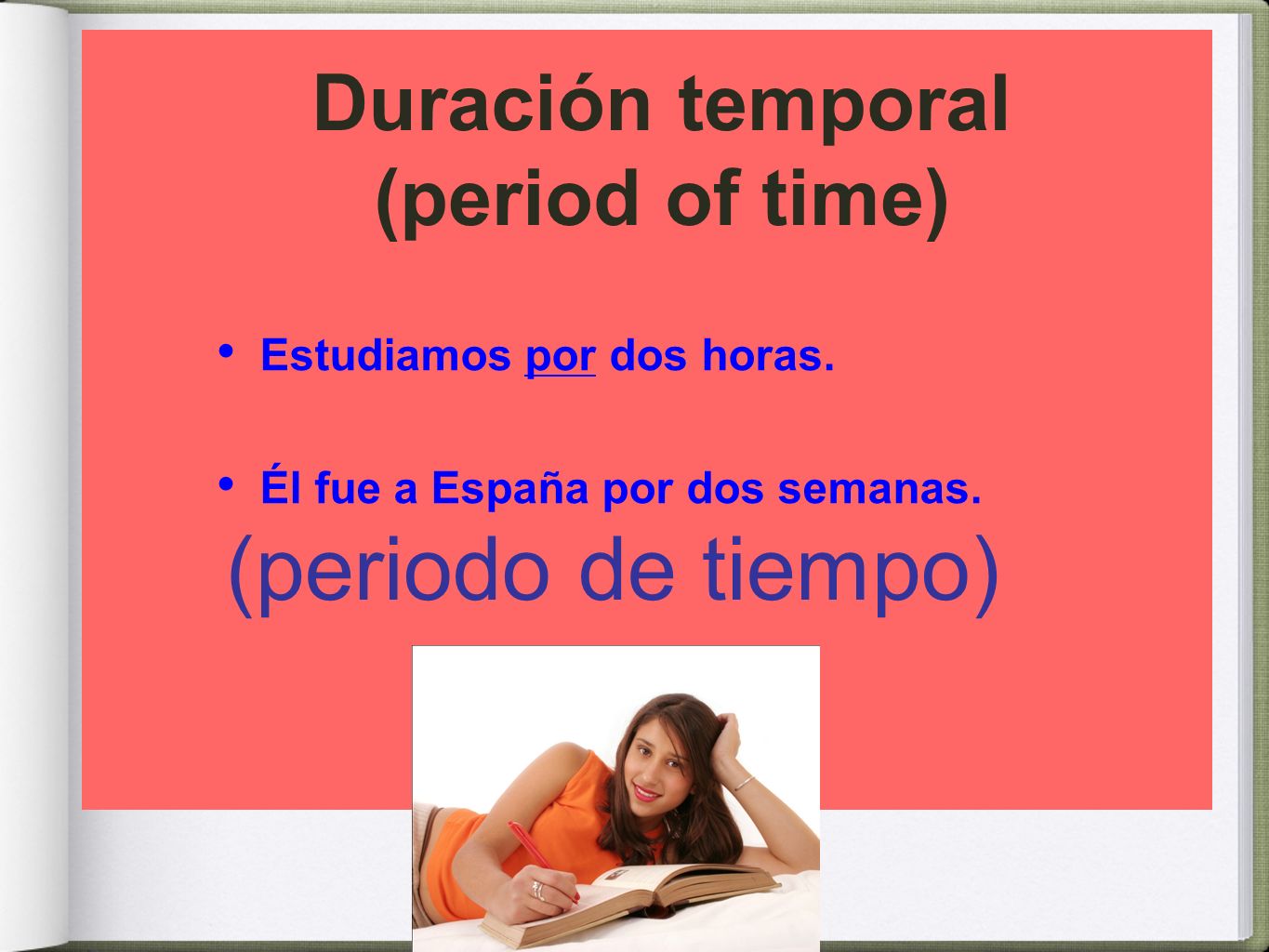 Duración temporal
(period of time)

• Estudiamos por dos horas.

• Él fue a España por dos semanas.

(periodo de tiempo)